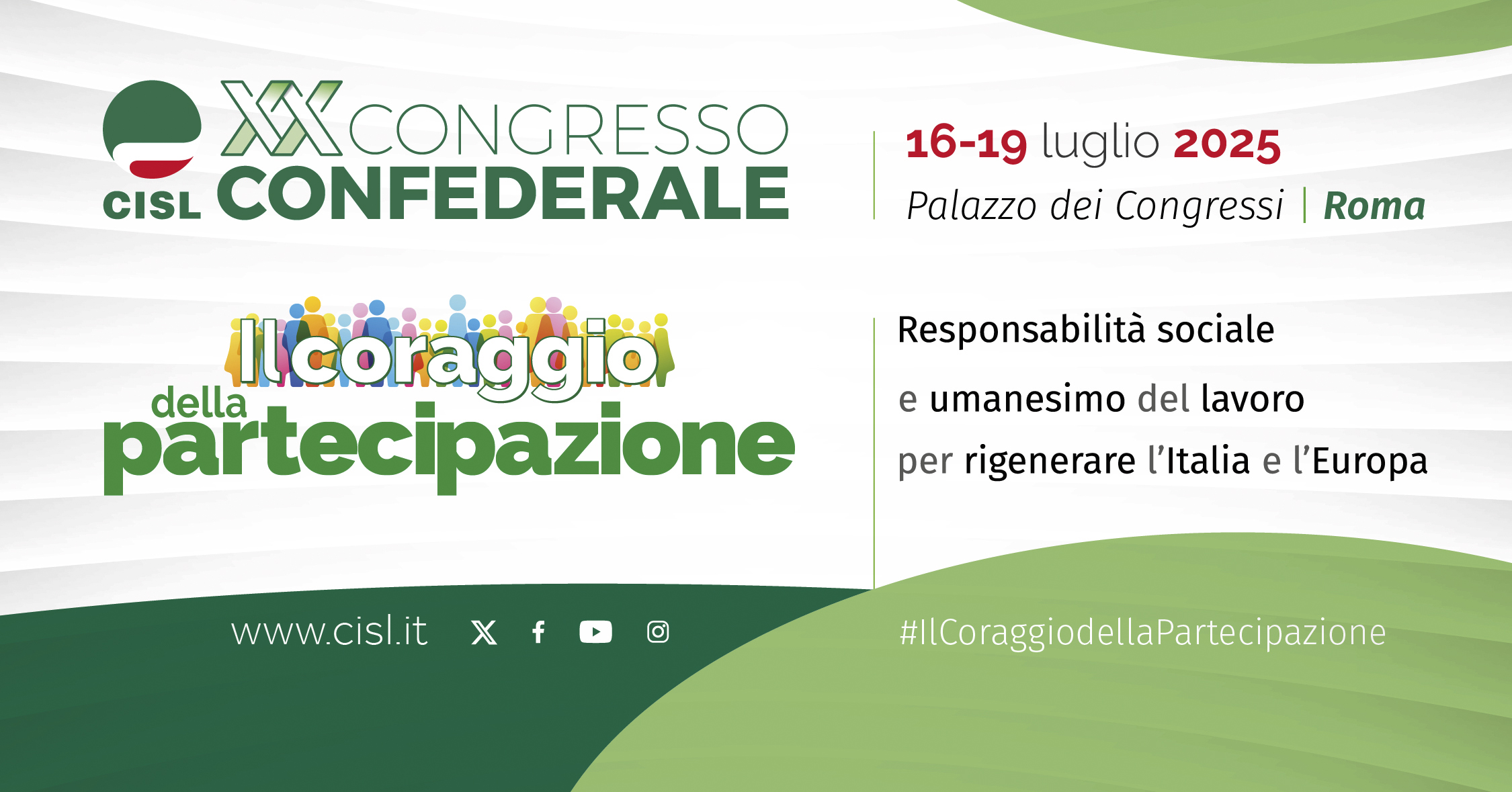 CISL

XX CONGRESSO CONFEDERALE

16-19 luglio 2025
Palazzo dei Congressi | Roma

Il coraggio della partecipazione

Responsabilità sociale
e umanesimo del lavoro
per rigenerare l'Italia e l'Europa

www.cisl.it

#IlCoraggiodellaPartecipazione